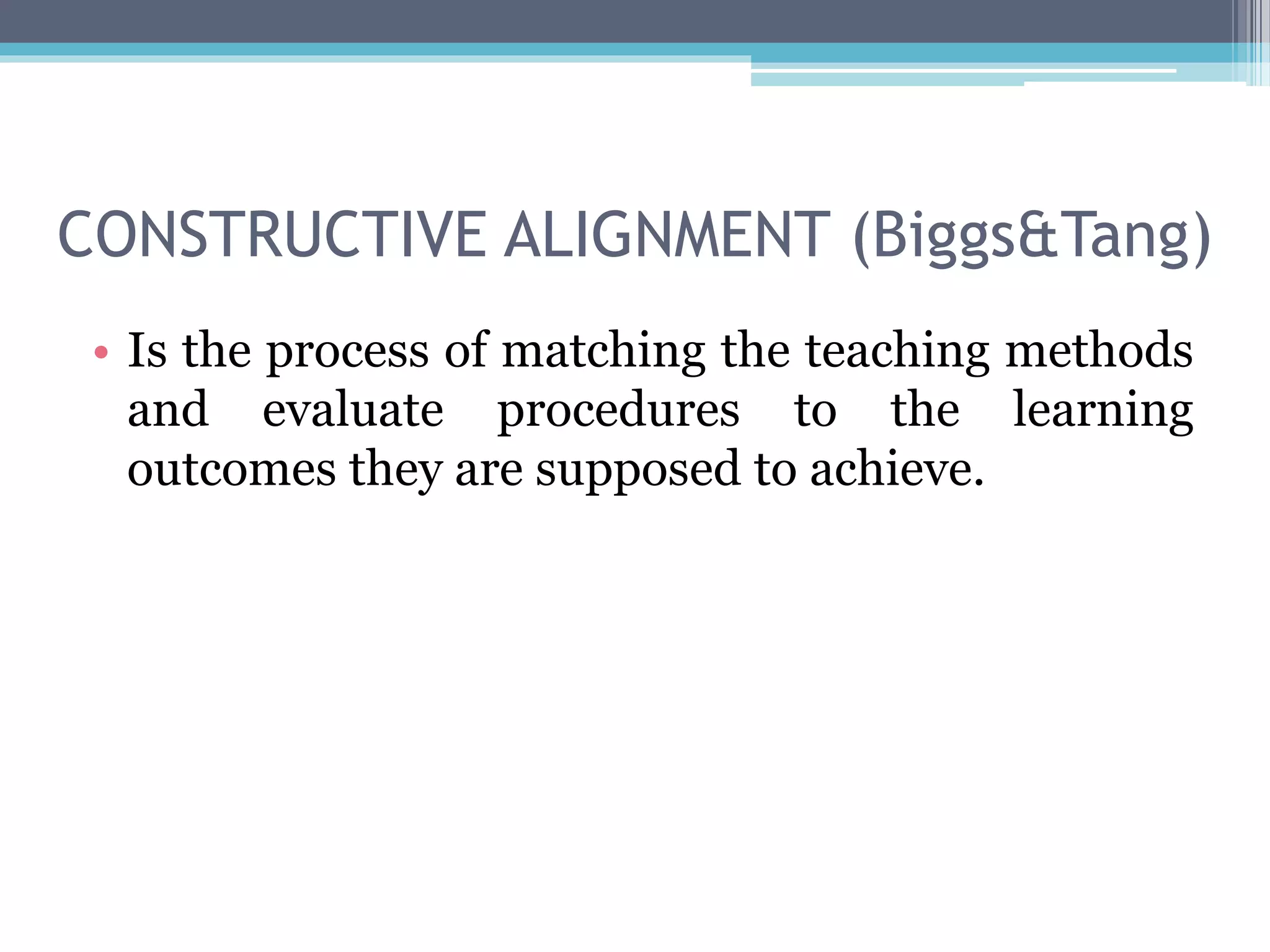 CONSTRUCTIVE ALIGNMENT (Biggs&Tang)

• Is the process of matching the teaching methods and evaluate procedures to the learning outcomes they are supposed to achieve.